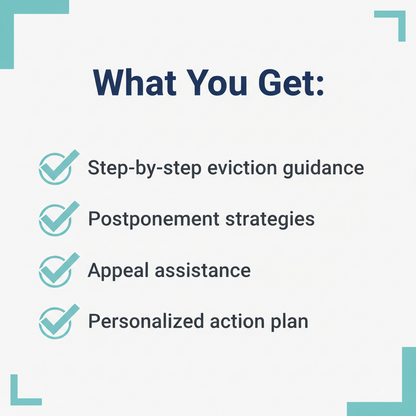 What You Get:

Step-by-step eviction guidance

Postponement strategies

Appeal assistance

Personalized action plan